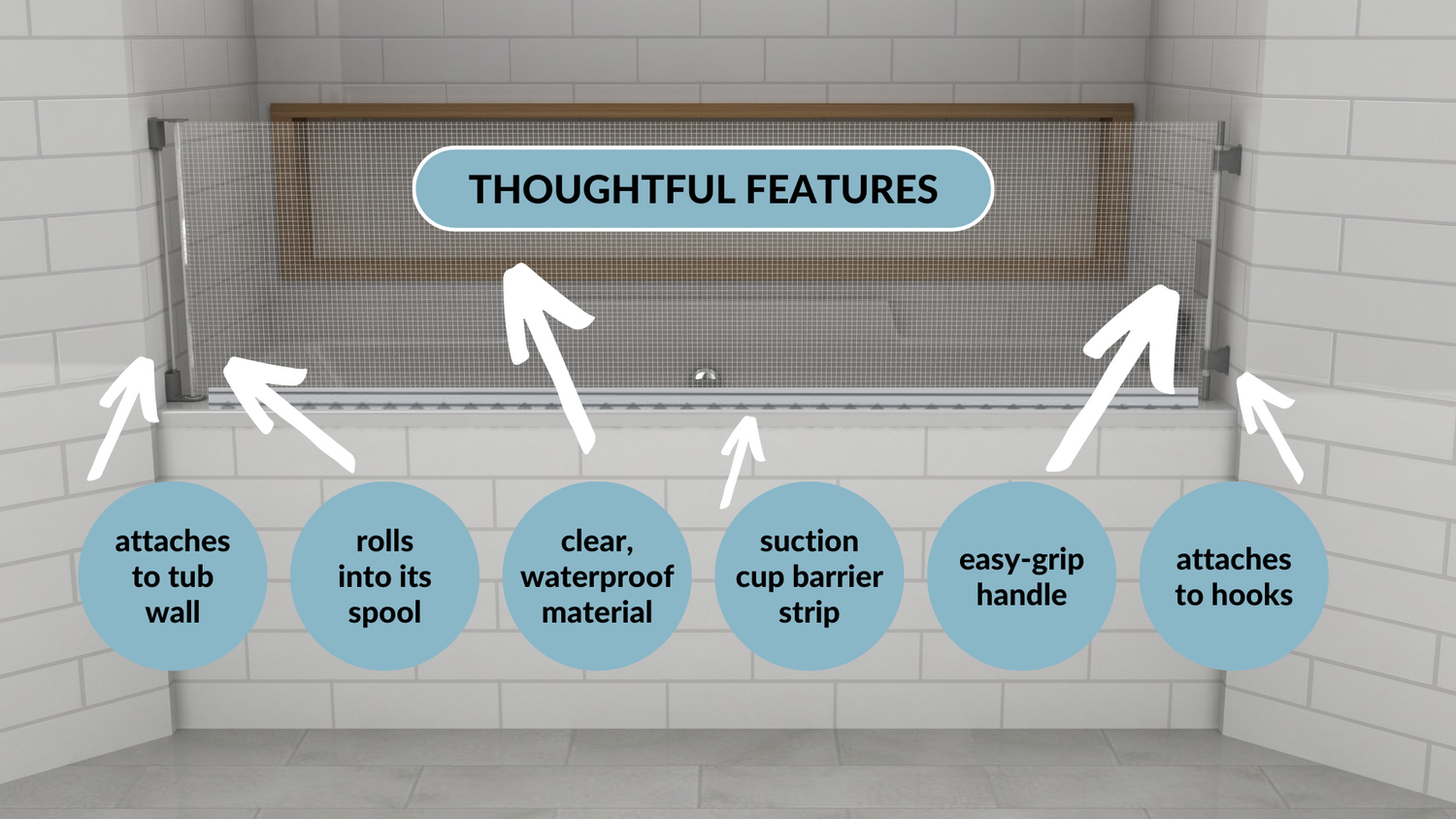 THOUGHTFUL FEATURES

attaches to tub wall

rolls into its spool

clear, waterproof material

suction cup barrier strip

easy-grip handle

attaches to hooks